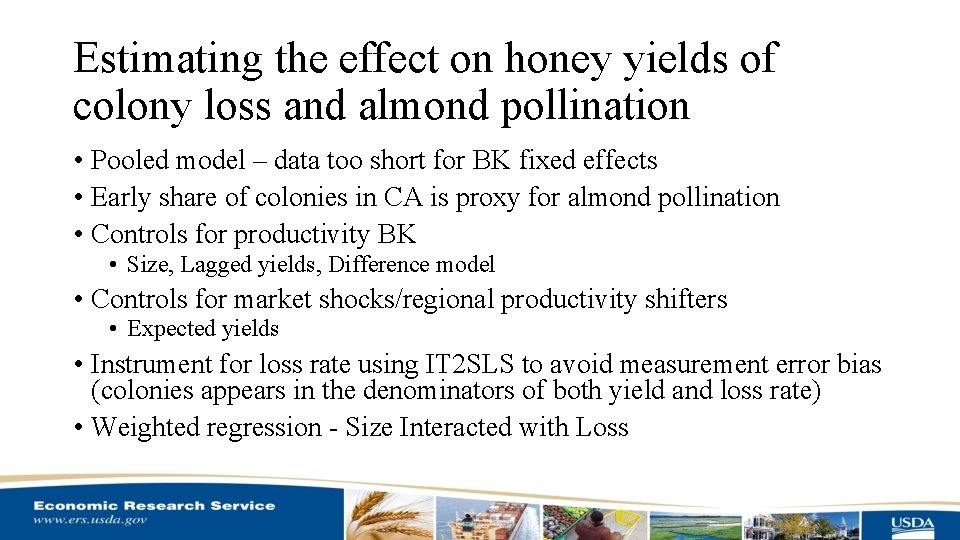 Estimating the effect on honey yields of colony loss and almond pollination

• Pooled model – data too short for BK fixed effects
• Early share of colonies in CA is proxy for almond pollination
• Controls for productivity BK
  • Size, Lagged yields, Difference model
• Controls for market shocks/regional productivity shifters
  • Expected yields
• Instrument for loss rate using IT2SLS to avoid measurement error bias (colonies appears in the denominators of both yield and loss rate)
• Weighted regression - Size Interacted with Loss

Economic Research Service
www.ers.usda.gov

USDA